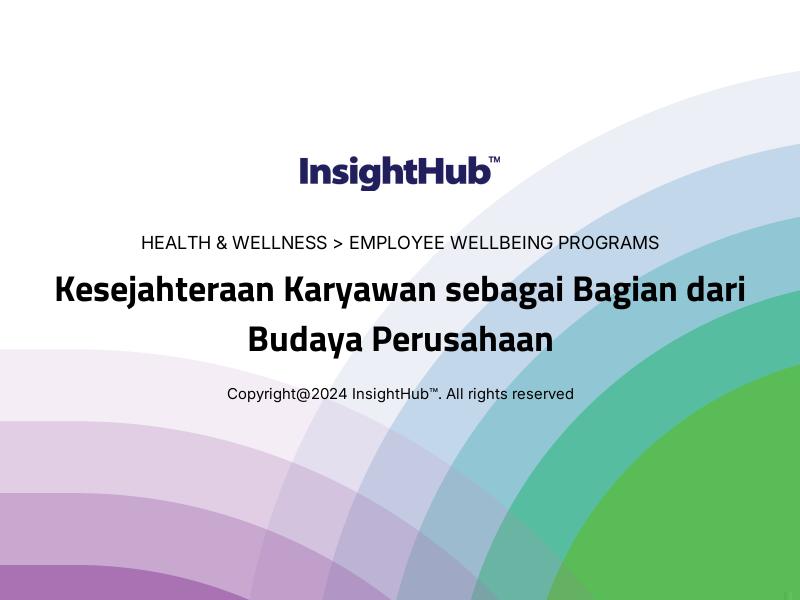 InsightHub™

HEALTH & WELLNESS > EMPLOYEE WELLBEING PROGRAMS

Kesejahteraan Karyawan sebagai Bagian dari Budaya Perusahaan

Copyright@2024 InsightHub™. All rights reserved